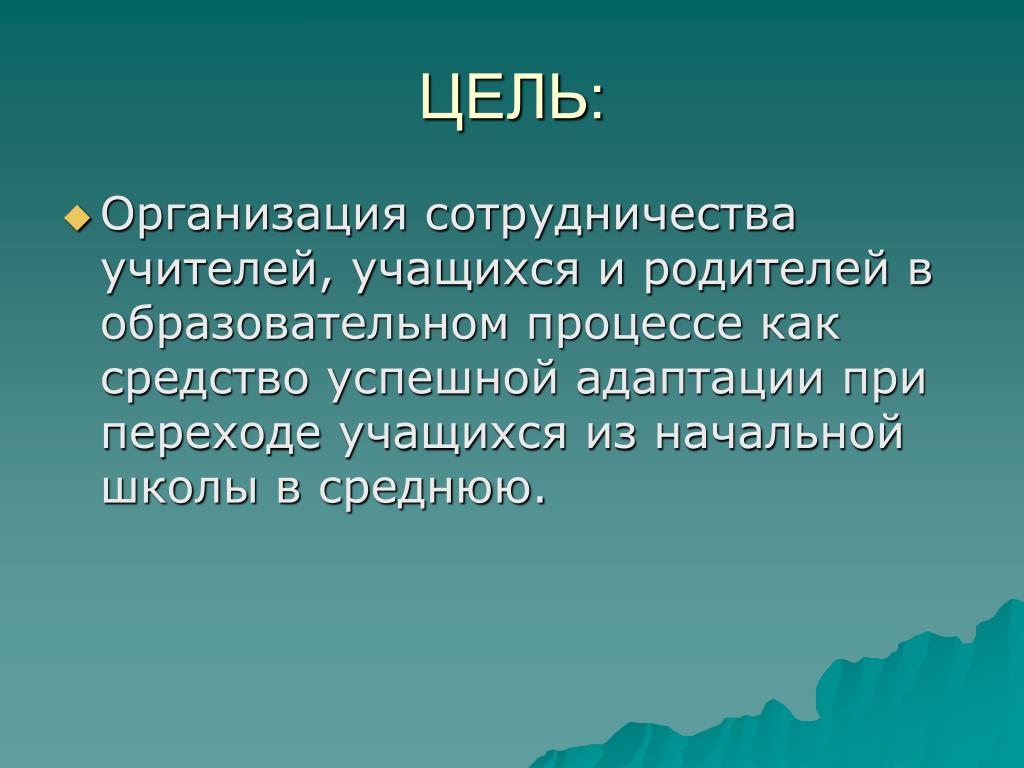 ЦЕЛЬ:

Организация сотрудничества учителей, учащихся и родителей в образовательном процессе как средство успешной адаптации при переходе учащихся из начальной школы в среднюю.